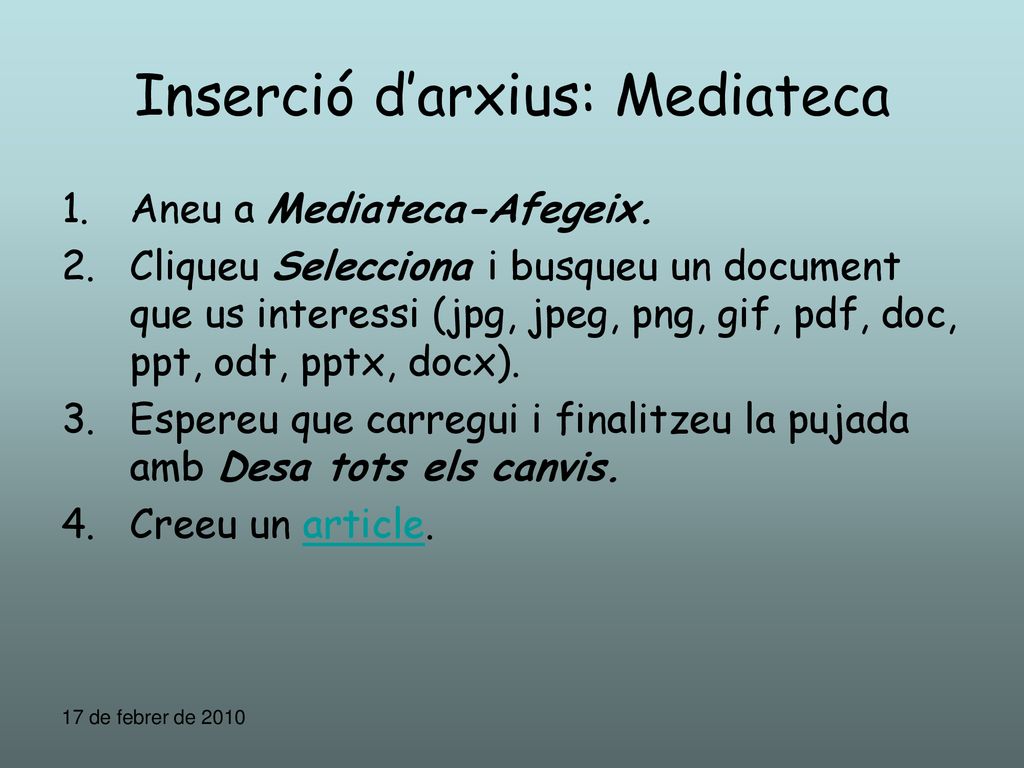 Inserció d’arxius: Mediateca

1. Aneu a Mediateca-Afegeix.
2. Cliqueu Selecciona i busqueu un document que us interessi (jpg, jpeg, png, gif, pdf, doc, ppt, odt, pptx, docx).
3. Espereu que carregui i finalitzeu la pujada amb Desa tots els canvis.
4. Creeu un article.

17 de febrer de 2010